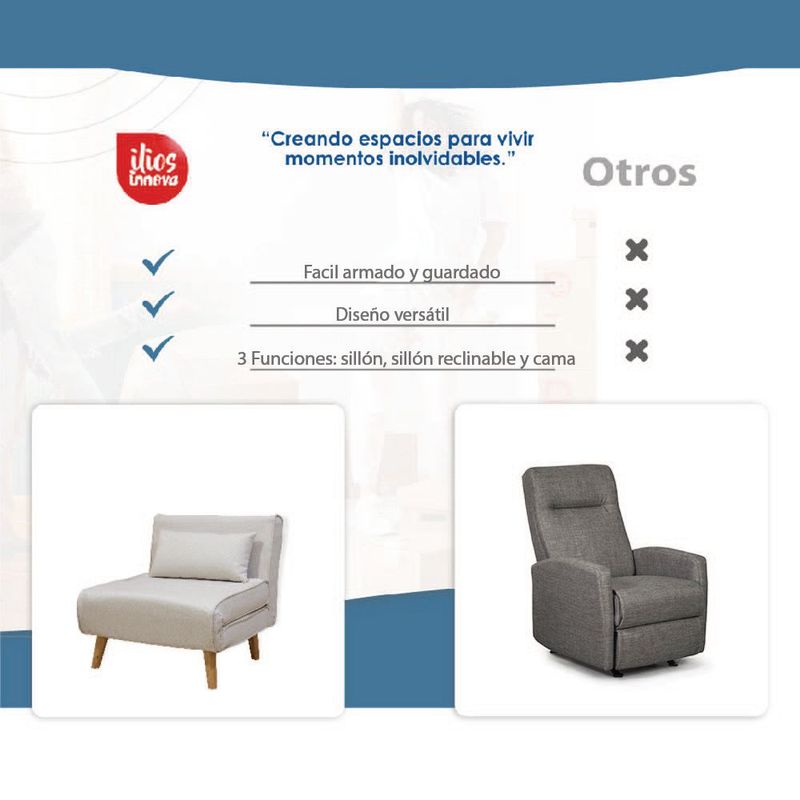 itios innova

"Creando espacios para vivir momentos inolvidables."

Otros

Facil armado y guardado

Diseño versátil

3 Funciones: sillón, sillón reclinable y cama